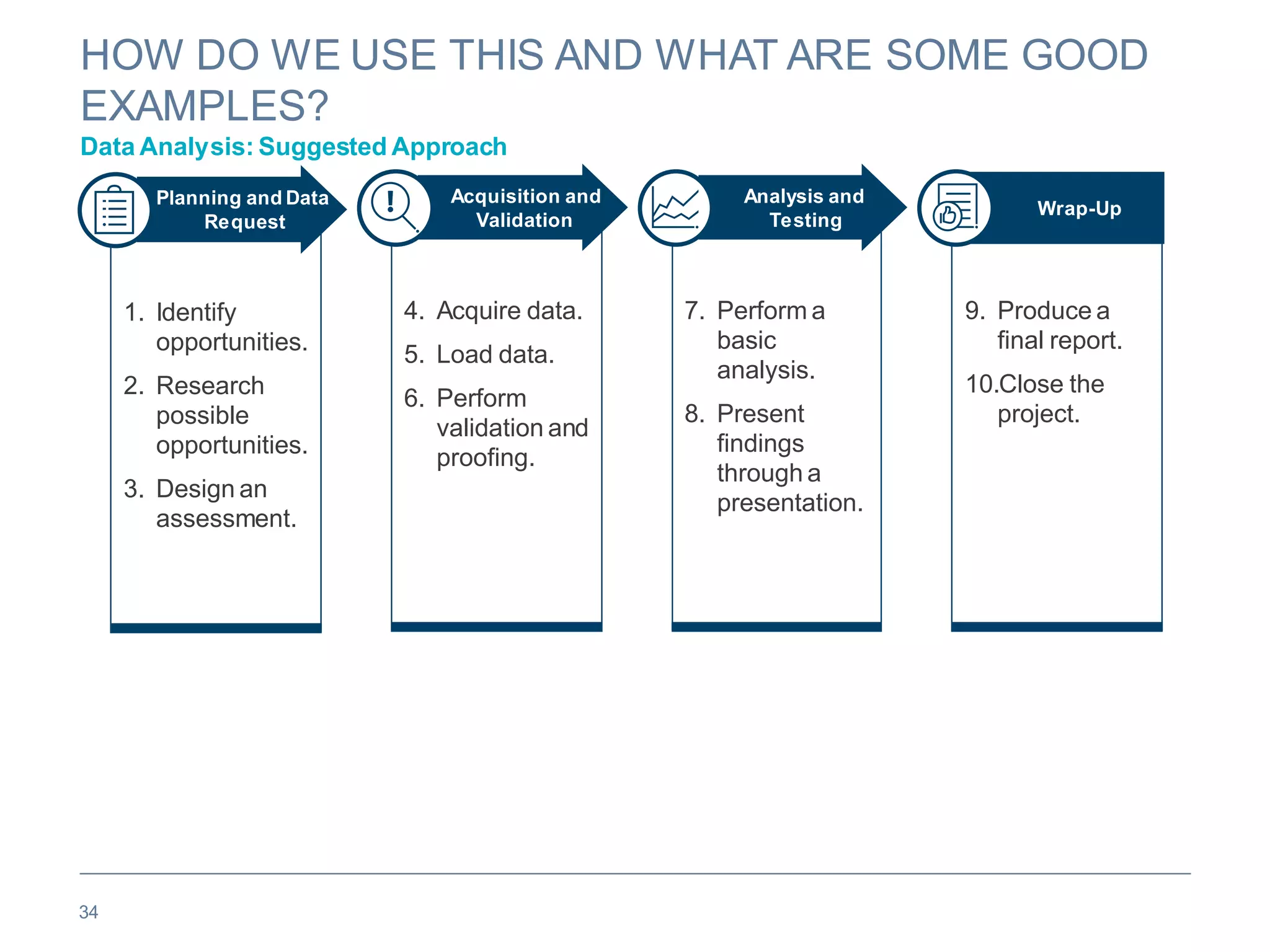 HOW DO WE USE THIS AND WHAT ARE SOME GOOD EXAMPLES?

Data Analysis: Suggested Approach

Planning and Data Request

1. Identify opportunities.
2. Research possible opportunities.
3. Design an assessment.

Acquisition and Validation

4. Acquire data.
5. Load data.
6. Perform validation and proofing.

Analysis and Testing

7. Perform a basic analysis.
8. Present findings through a presentation.

Wrap-Up

9. Produce a final report.
10.Close the project.

34